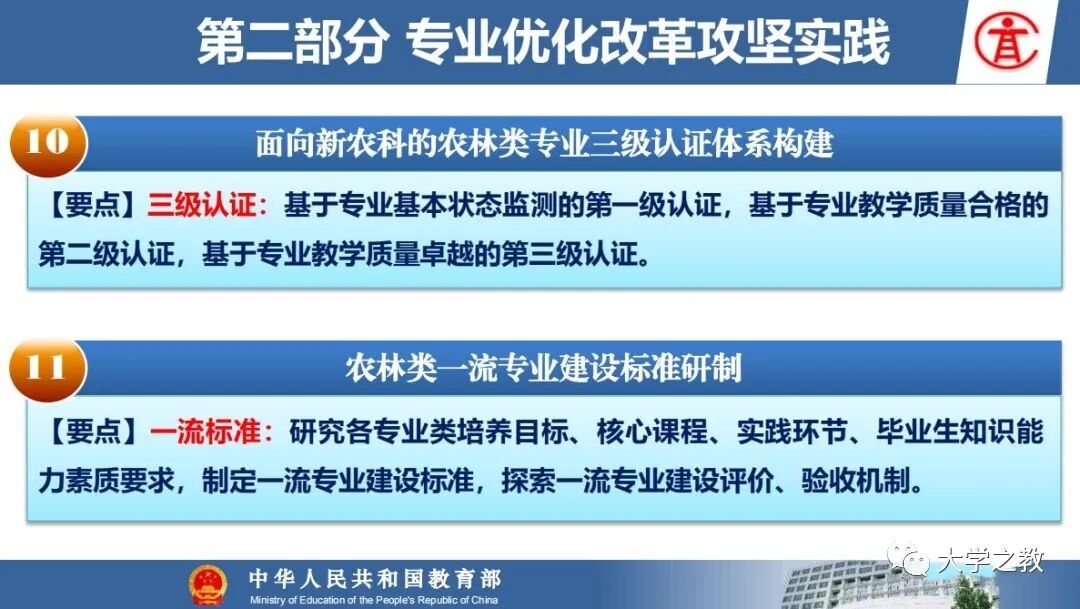 第二部分 专业优化改革攻坚实践

10

面向新农科的农林类专业三级认证体系构建

【要点】三级认证：基于专业基本状态监测的第一级认证，基于专业教学质量合格的第二级认证，基于专业教学质量卓越的第三级认证。

11

农林类一流专业建设标准研制

【要点】一流标准：研究各专业类培养目标、核心课程、实践环节、毕业生知识能力素质要求，制定一流专业建设标准，探索一流专业建设评价、验收机制。

中华人民共和国教育部
Ministry of Education of the People's Republic of China

大学之教